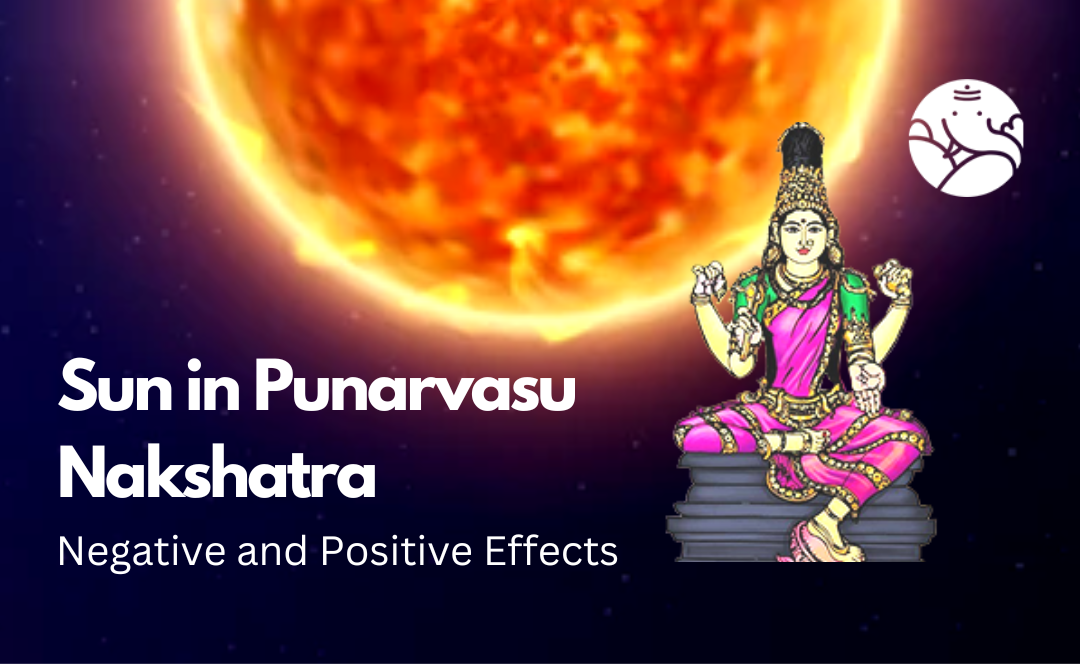 Sun in Punarvasu Nakshatra

Negative and Positive Effects